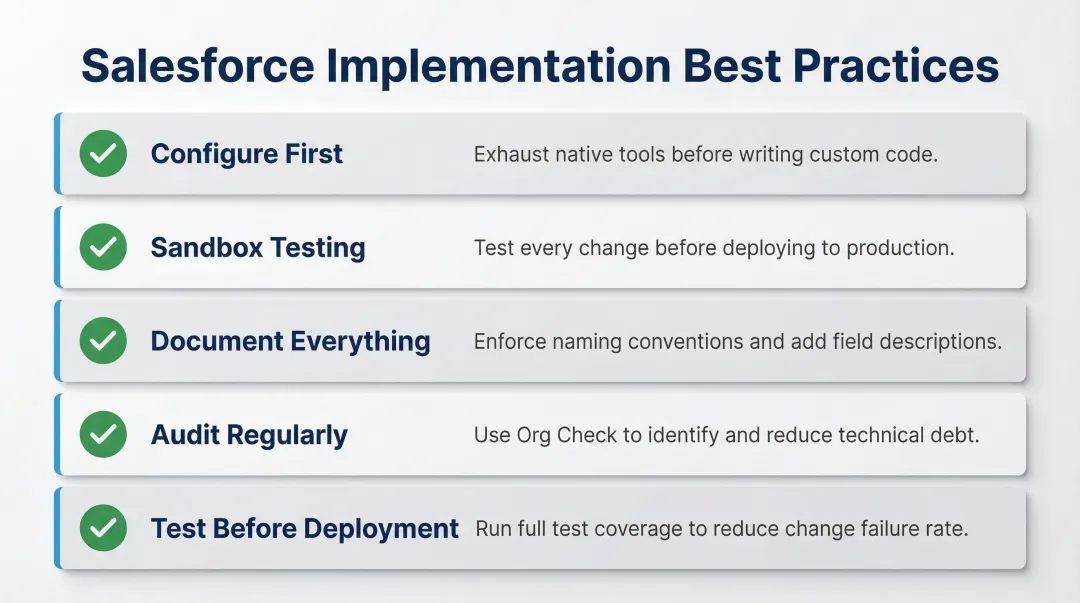 Salesforce Implementation Best Practices

Configure First
Exhaust native tools before writing custom code.

Sandbox Testing
Test every change before deploying to production.

Document Everything
Enforce naming conventions and add field descriptions.

Audit Regularly
Use Org Check to identify and reduce technical debt.

Test Before Deployment
Run full test coverage to reduce change failure rate.